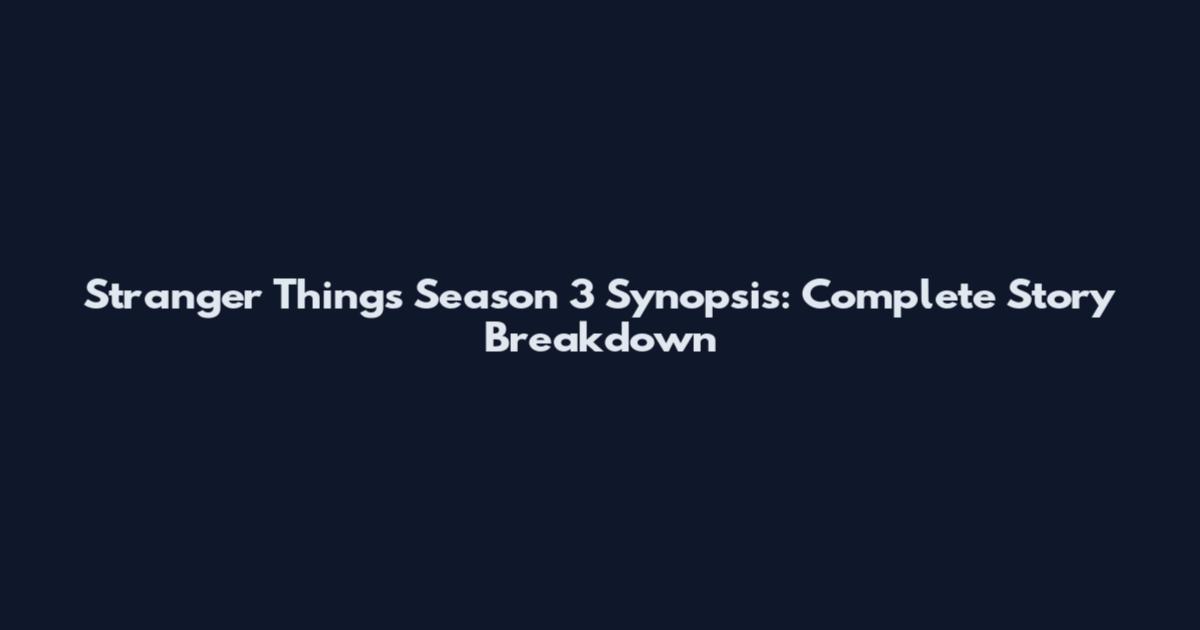 Stranger Things Season 3 Synopsis: Complete Story Breakdown